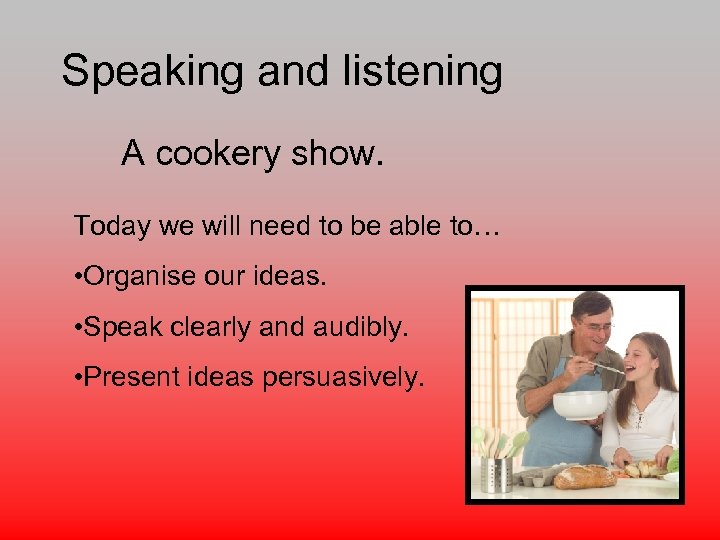 Speaking and listening

A cookery show.

Today we will need to be able to…

•Organise our ideas.

•Speak clearly and audibly.

•Present ideas persuasively.